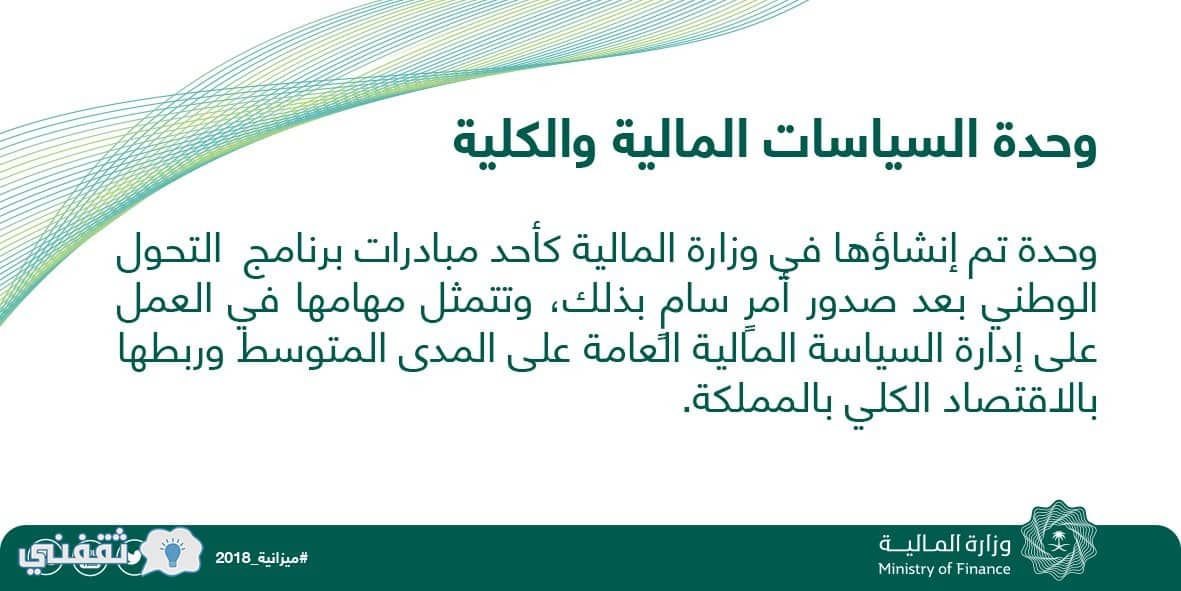 وحدة السياسات المالية والكلية

وحدة تم إنشاؤها في وزارة المالية كأحد مبادرات برنامج التحول الوطني بعد صدور أمرٍ سامٍ بذلك، وتتمثل مهامها في العمل على إدارة السياسة المالية العامة على المدى المتوسط وربطها بالاقتصاد الكلي بالمملكة.

وزارة المالية
Ministry of Finance

#ميزانية_2018

ثقفني